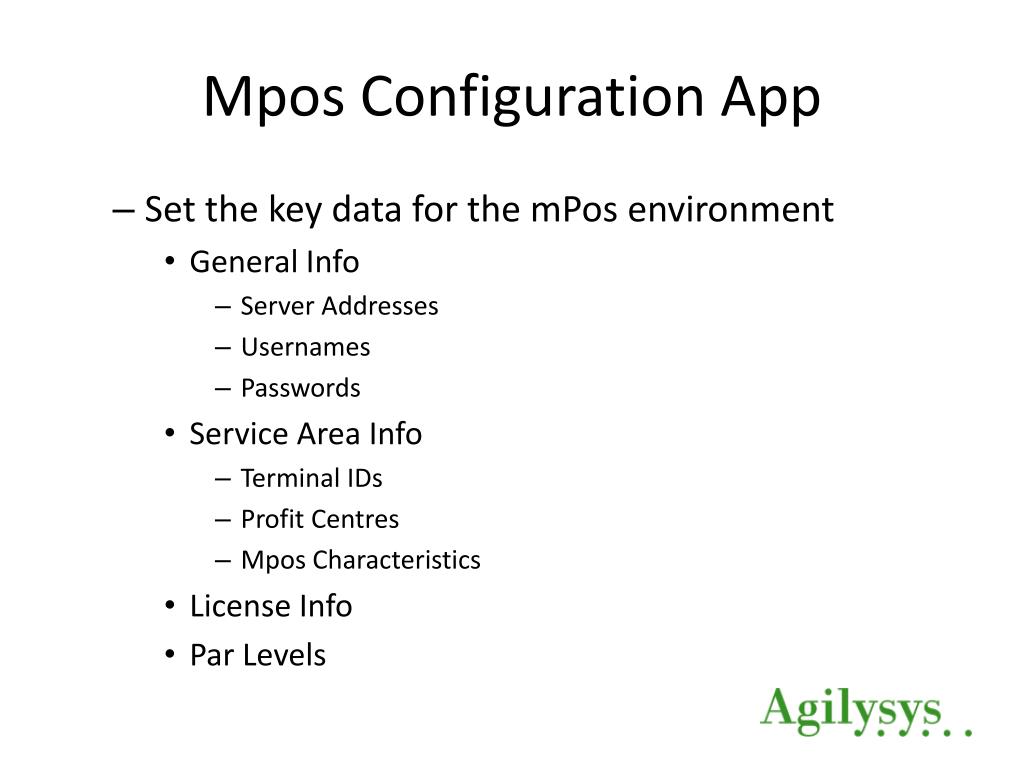 Mpos Configuration App

– Set the key data for the mPos environment
• General Info
– Server Addresses
– Usernames
– Passwords
• Service Area Info
– Terminal IDs
– Profit Centres
– Mpos Characteristics
• License Info
• Par Levels

Agilysys